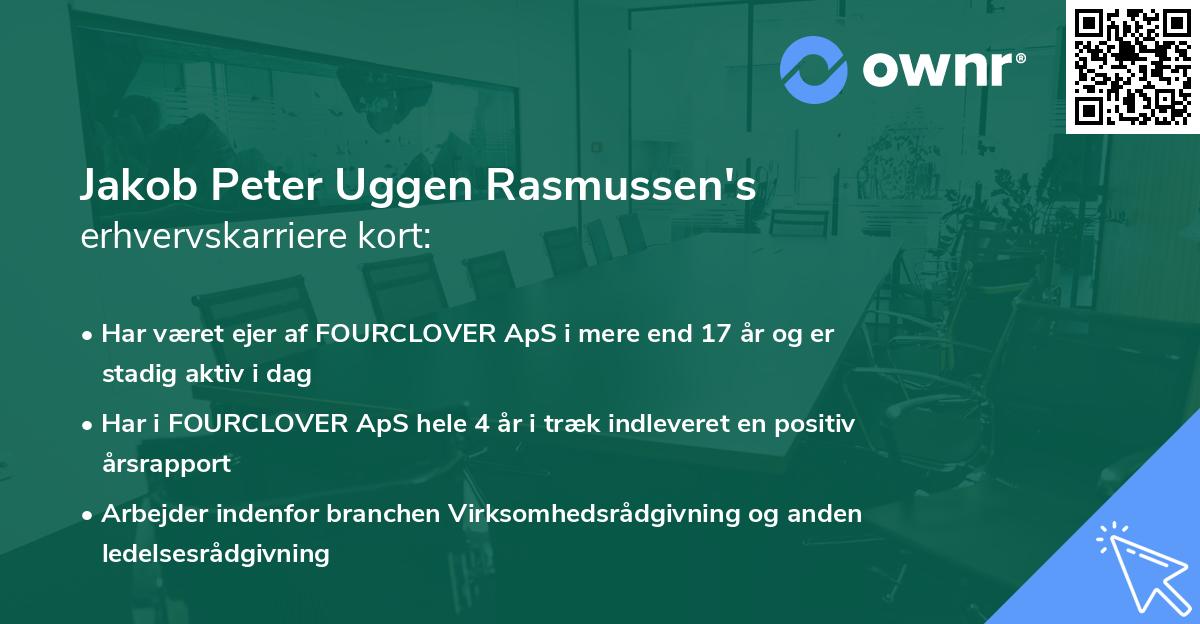 ownr®

Jakob Peter Uggen Rasmussen's
erhvervskarriere kort:

• Har været ejer af FOURCLOVER ApS i mere end 17 år og er stadig aktiv i dag

• Har i FOURCLOVER ApS hele 4 år i træk indleveret en positiv årsrapport

• Arbejder indenfor branchen Virksomhedsrådgivning og anden ledelsesrådgivning